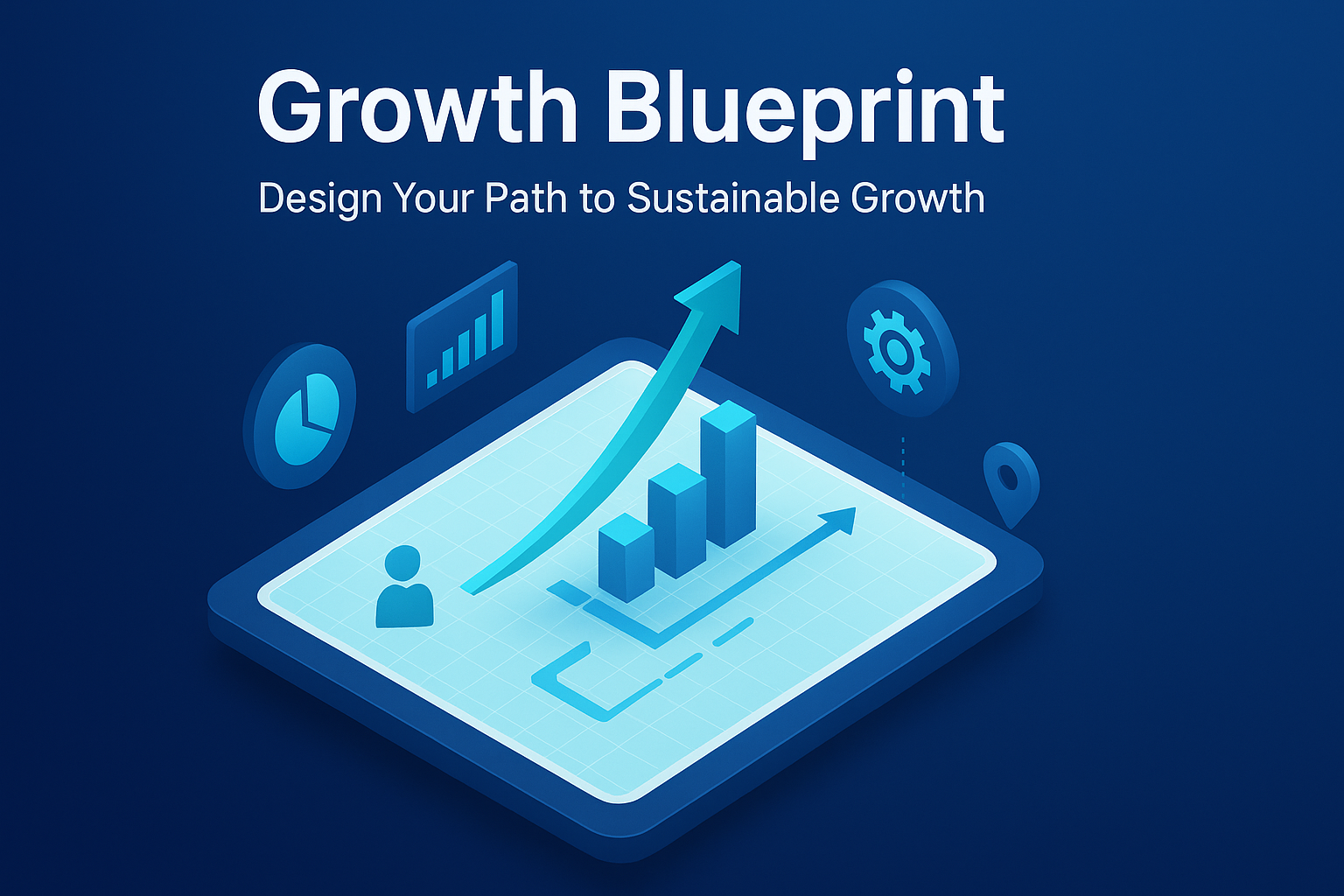 Growth Blueprint

Design Your Path to Sustainable Growth